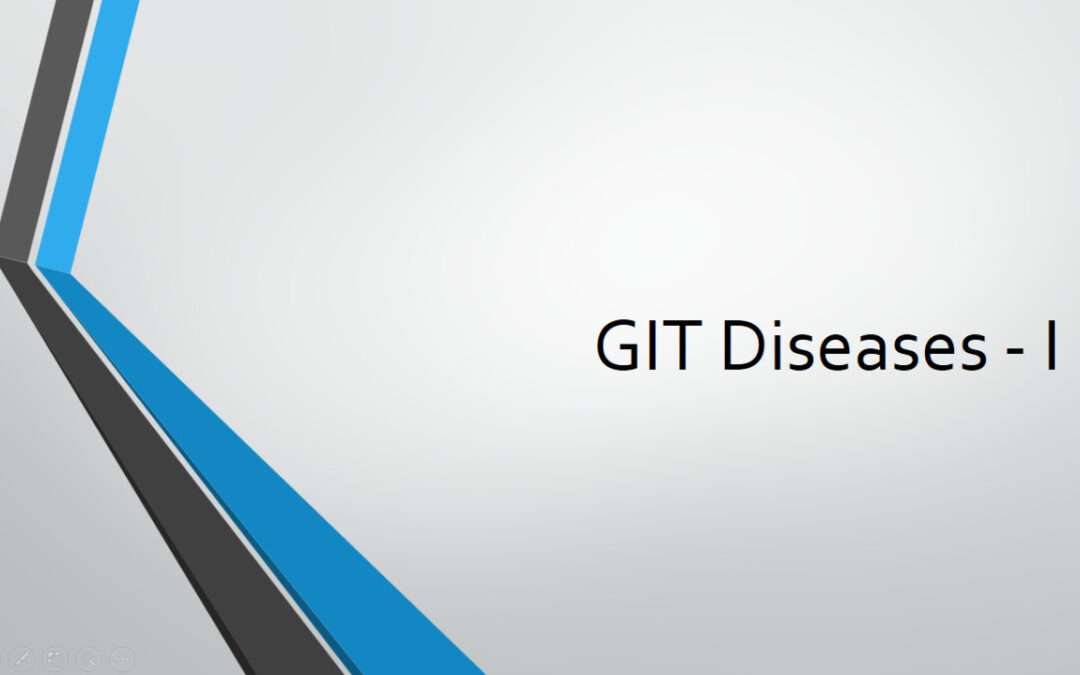 GIT Diseases - I